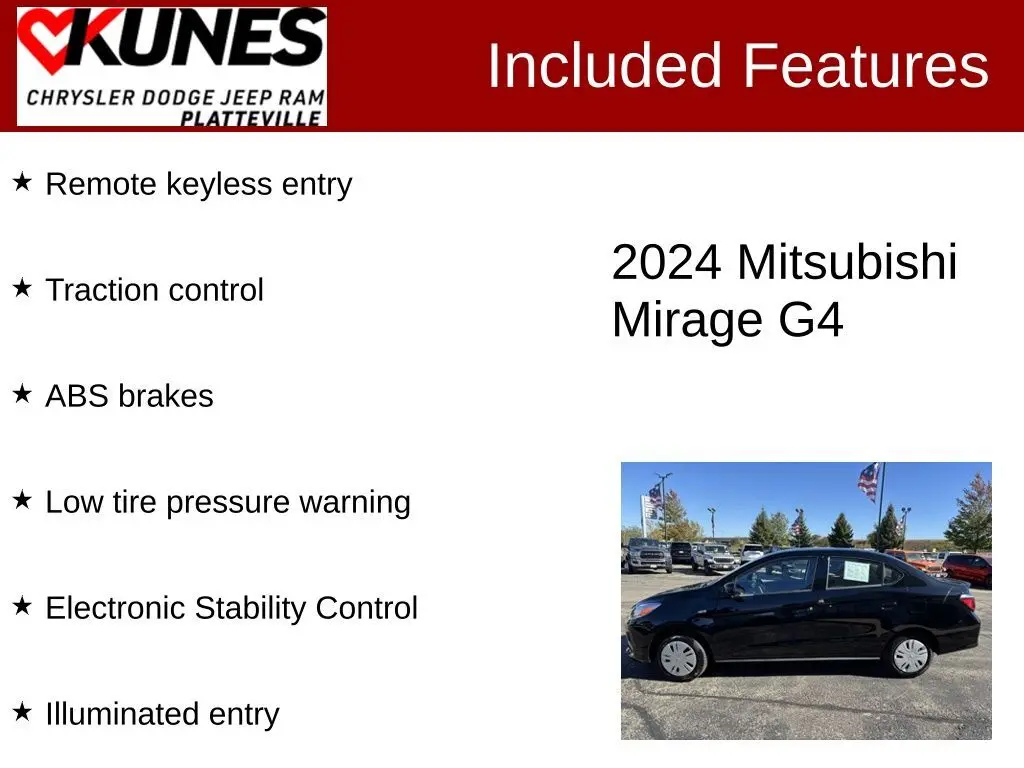 KUNES
CHRYSLER DODGE JEEP RAM
PLATTEVILLE

Included Features

★ Remote keyless entry

★ Traction control

★ ABS brakes

★ Low tire pressure warning

★ Electronic Stability Control

★ Illuminated entry

2024 Mitsubishi Mirage G4